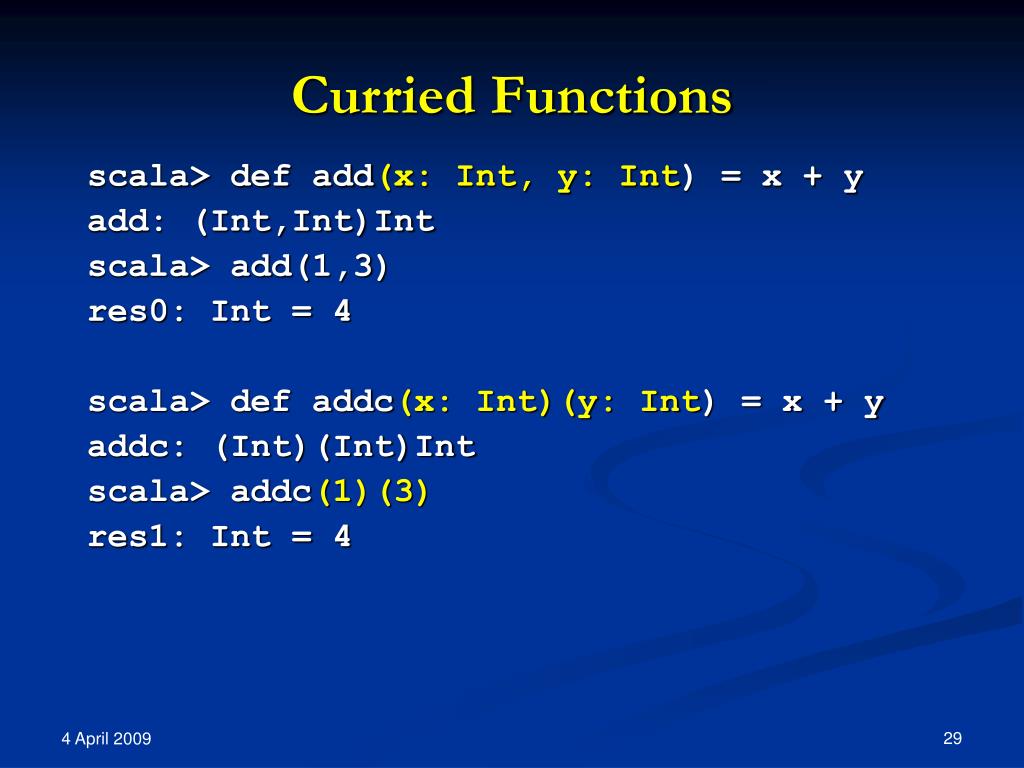 Curried Functions

scala> def add(x: Int, y: Int) = x + y
add: (Int,Int)Int
scala> add(1,3)
res0: Int = 4

scala> def addc(x: Int)(y: Int) = x + y
addc: (Int)(Int)Int
scala> addc(1)(3)
res1: Int = 4

4 April 2009

29